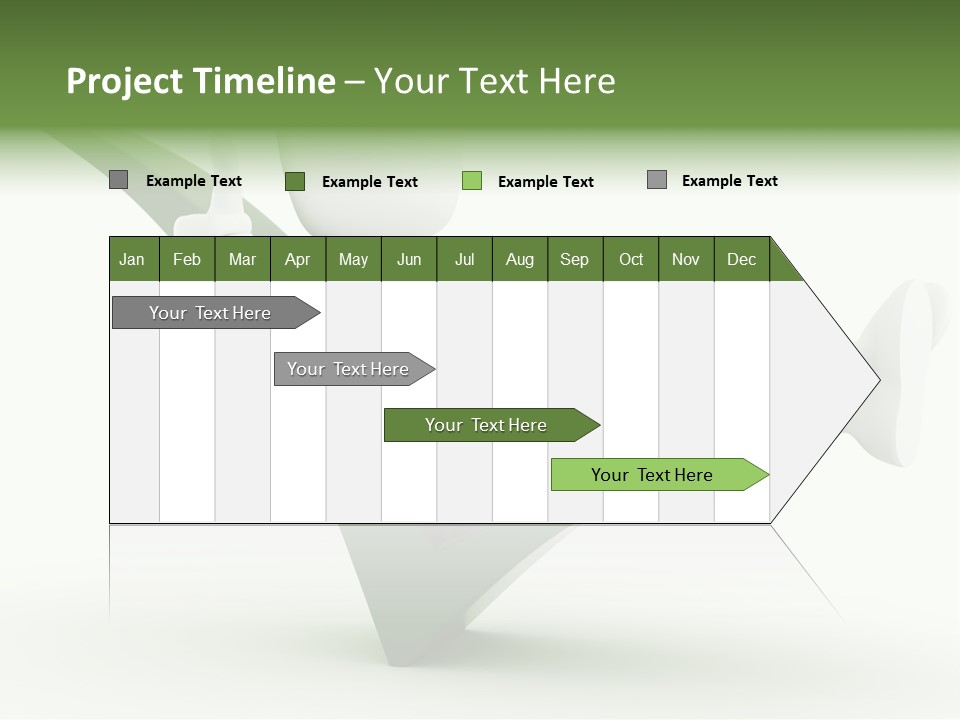 Project Timeline – Your Text Here

Example Text Example Text Example Text Example Text

| Jan | Feb | Mar | Apr | May | Jun | Jul | Aug | Sep | Oct | Nov | Dec |
|---|---|---|---|---|---|---|---|---|---|---|---|

Your Text Here

Your Text Here

Your Text Here

Your Text Here